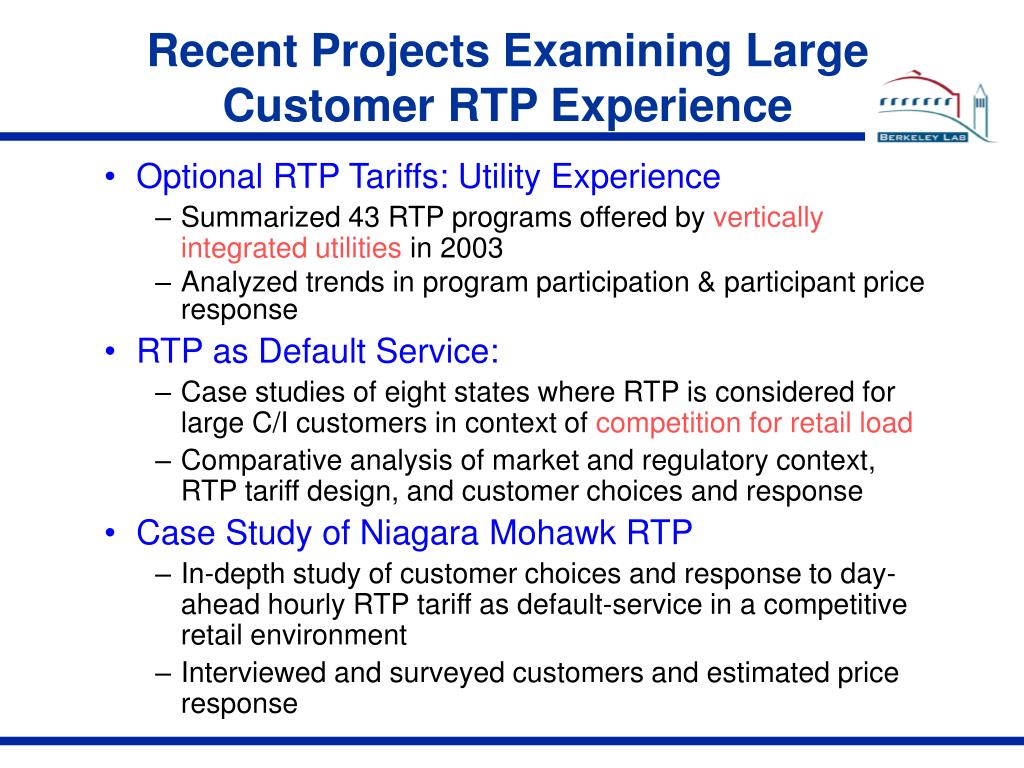 Recent Projects Examining Large Customer RTP Experience

BERKELEY LAB

• Optional RTP Tariffs: Utility Experience
– Summarized 43 RTP programs offered by vertically integrated utilities in 2003
– Analyzed trends in program participation & participant price response

• RTP as Default Service:
– Case studies of eight states where RTP is considered for large C/I customers in context of competition for retail load
– Comparative analysis of market and regulatory context, RTP tariff design, and customer choices and response

• Case Study of Niagara Mohawk RTP
– In-depth study of customer choices and response to day-ahead hourly RTP tariff as default-service in a competitive retail environment
– Interviewed and surveyed customers and estimated price response